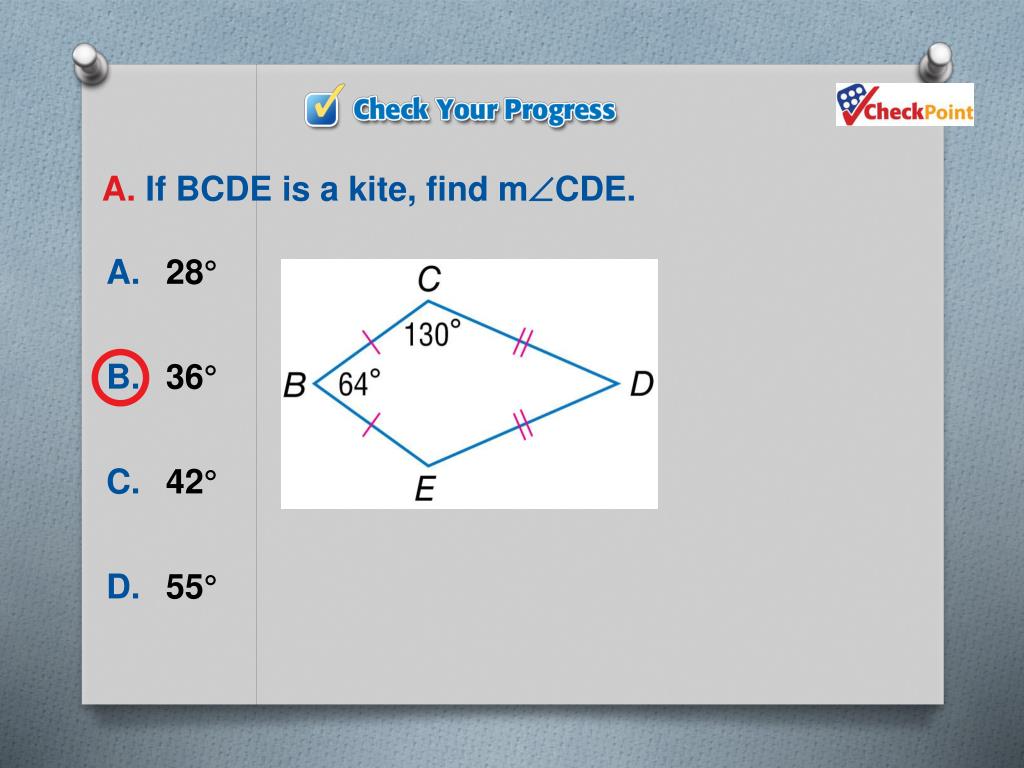 Check Your Progress

CheckPoint

A. If BCDE is a kite, find m$\angle$CDE.

A. 28°

B. 36°

C. 42°

D. 55°

C
130°
B
64°
D
E